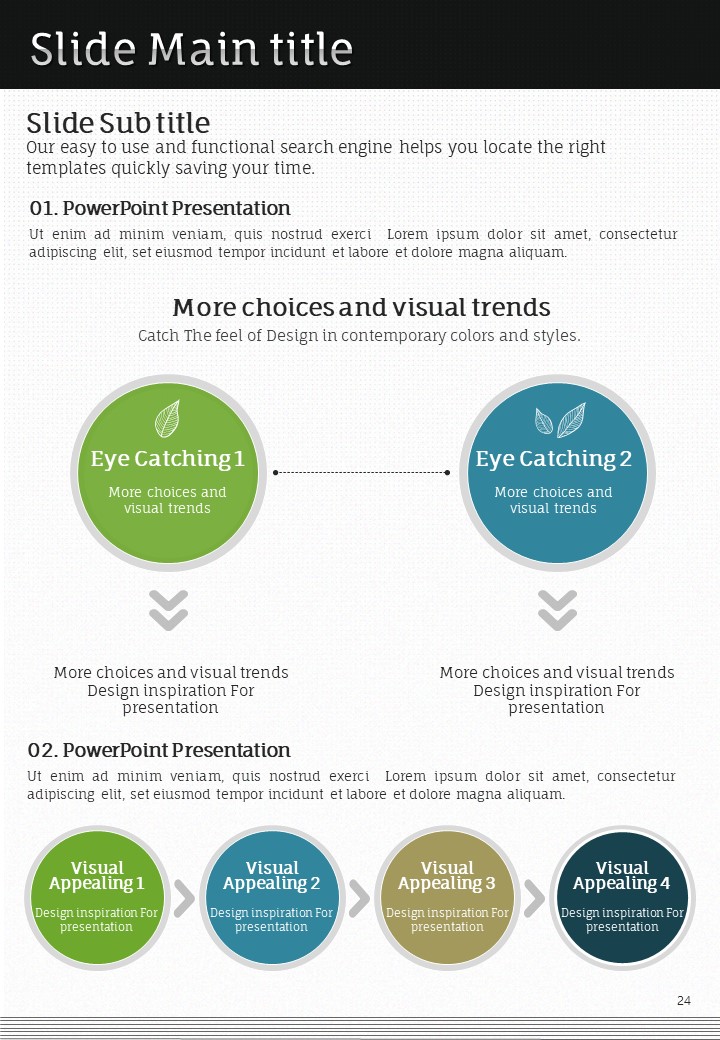 Slide Main title

Slide Sub title
Our easy to use and functional search engine helps you locate the right templates quickly saving your time.

01. PowerPoint Presentation
Ut enim ad minim veniam, quis nostrud exerci Lorem ipsum dolor sit amet, consectetur adipiscing elit, set eiusmod tempor incidunt et labore et dolore magna aliquam.

More choices and visual trends
Catch The feel of Design in contemporary colors and styles.

Eye Catching 1
More choices and visual trends

Eye Catching 2
More choices and visual trends

More choices and visual trends Design inspiration For presentation

More choices and visual trends Design inspiration For presentation

02. PowerPoint Presentation
Ut enim ad minim veniam, quis nostrud exerci Lorem ipsum dolor sit amet, consectetur adipiscing elit, set eiusmod tempor incidunt et labore et dolore magna aliquam.

Visual Appealing 1
Design inspiration For presentation

Visual Appealing 2
Design inspiration For presentation

Visual Appealing 3
Design inspiration For presentation

Visual Appealing 4
Design inspiration For presentation

24